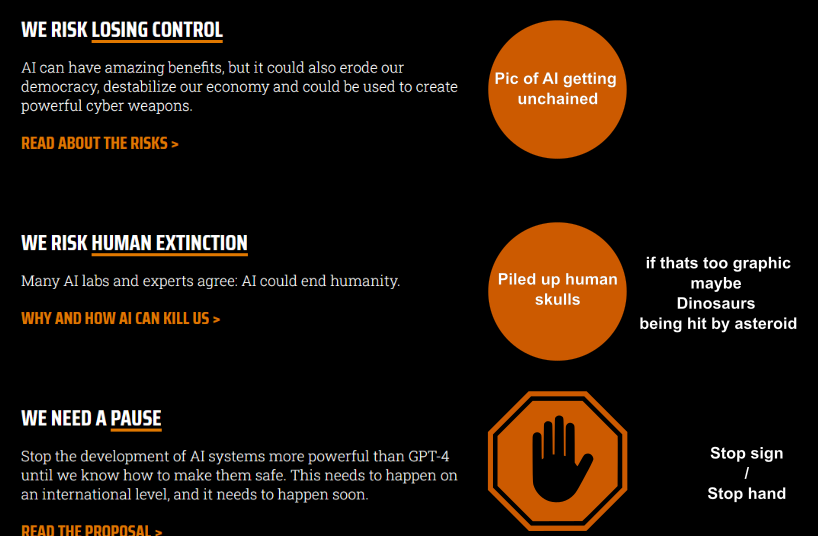 WE RISK LOSING CONTROL

AI can have amazing benefits, but it could also erode our democracy, destabilize our economy and could be used to create powerful cyber weapons.

READ ABOUT THE RISKS >

Pic of AI getting unchained

WE RISK HUMAN EXTINCTION

Many AI labs and experts agree: AI could end humanity.

WHY AND HOW AI CAN KILL US >

Piled up human skulls

if thats too graphic maybe Dinosaurs being hit by asteroid

WE NEED A PAUSE

Stop the development of AI systems more powerful than GPT-4 until we know how to make them safe. This needs to happen on an international level, and it needs to happen soon.

READ THE PROPOSAL >

Stop sign / Stop hand